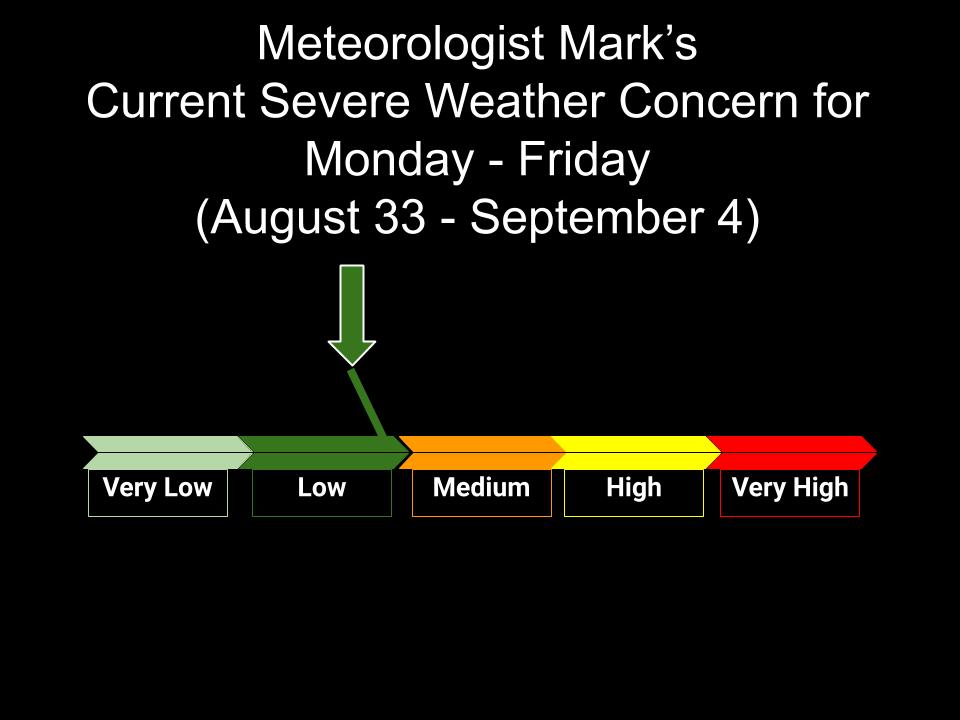 Meteorologist Mark's
Current Severe Weather Concern for
Monday - Friday
(August 33 - September 4)

Very Low
Low
Medium
High
Very High